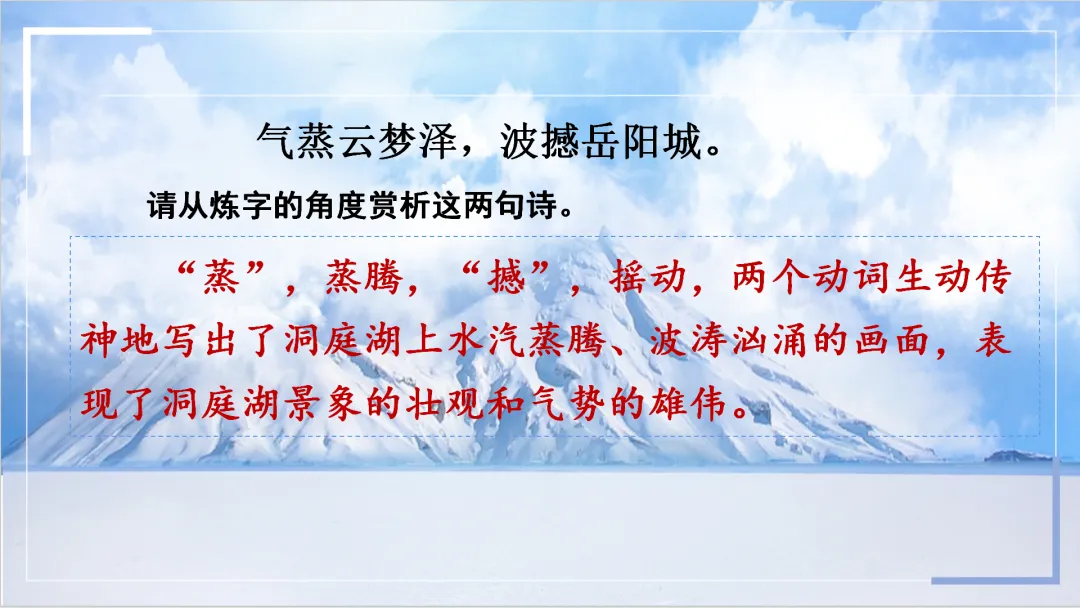 气蒸云梦泽，波撼岳阳城。

请从炼字的角度赏析这两句诗。

“蒸”，蒸腾，“撼”，摇动，两个动词生动传神地写出了洞庭湖上水汽蒸腾、波涛汹涌的画面，表现了洞庭湖景象的壮观和气势的雄伟。